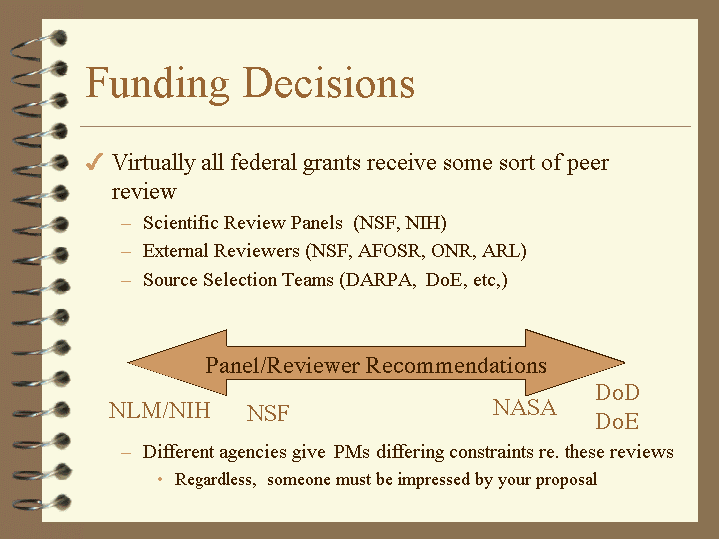 Funding Decisions

✓ Virtually all federal grants receive some sort of peer review

– Scientific Review Panels (NSF, NIH)
– External Reviewers (NSF, AFOSR, ONR, ARL)
– Source Selection Teams (DARPA, DoE, etc,)

Panel/Reviewer Recommendations

NLM/NIH NSF NASA DoD DoE

– Different agencies give PMs differing constraints re. these reviews
• Regardless, someone must be impressed by your proposal